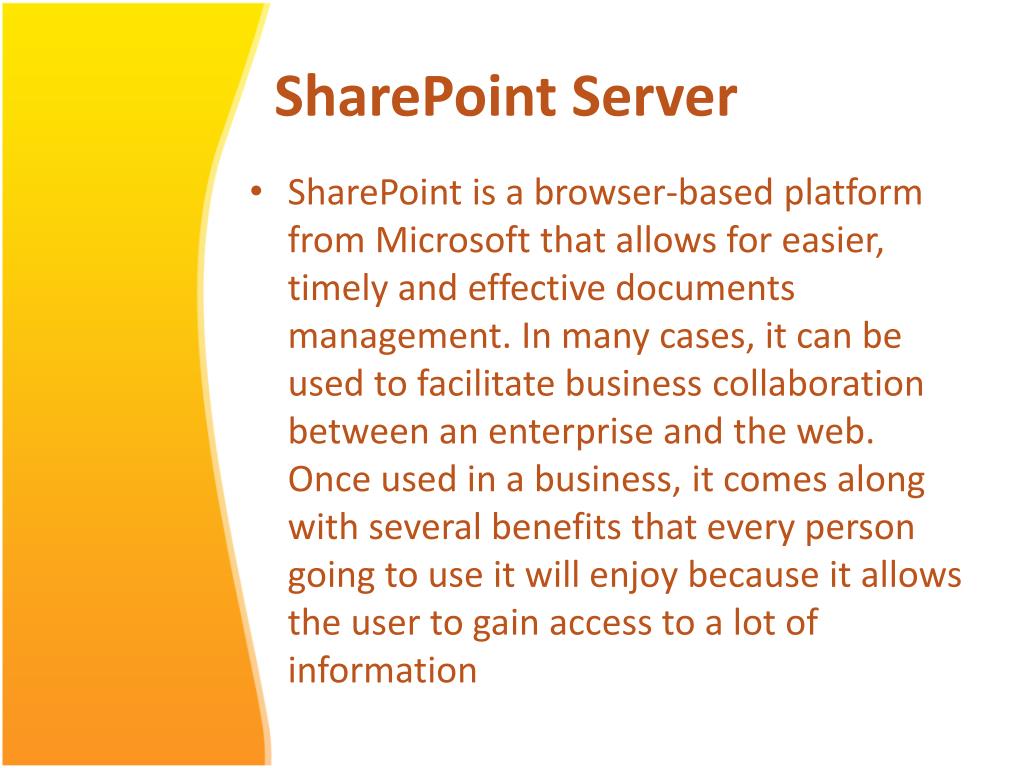 SharePoint Server

• SharePoint is a browser-based platform from Microsoft that allows for easier, timely and effective documents management. In many cases, it can be used to facilitate business collaboration between an enterprise and the web. Once used in a business, it comes along with several benefits that every person going to use it will enjoy because it allows the user to gain access to a lot of information